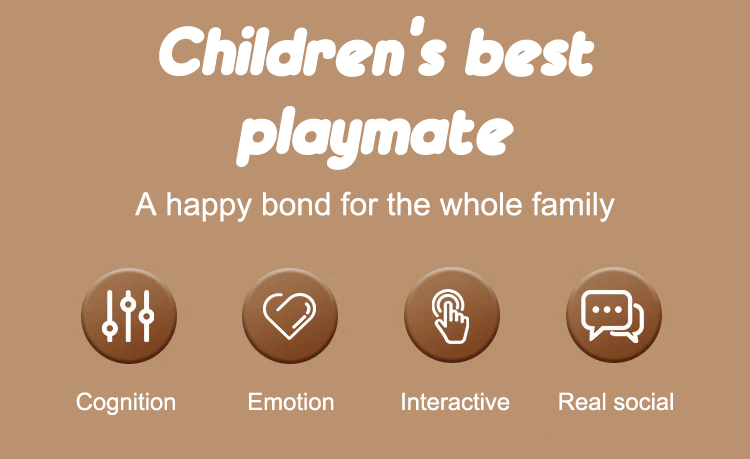 Children's best playmate

A happy bond for the whole family

Cognition

Emotion

Interactive

Real social